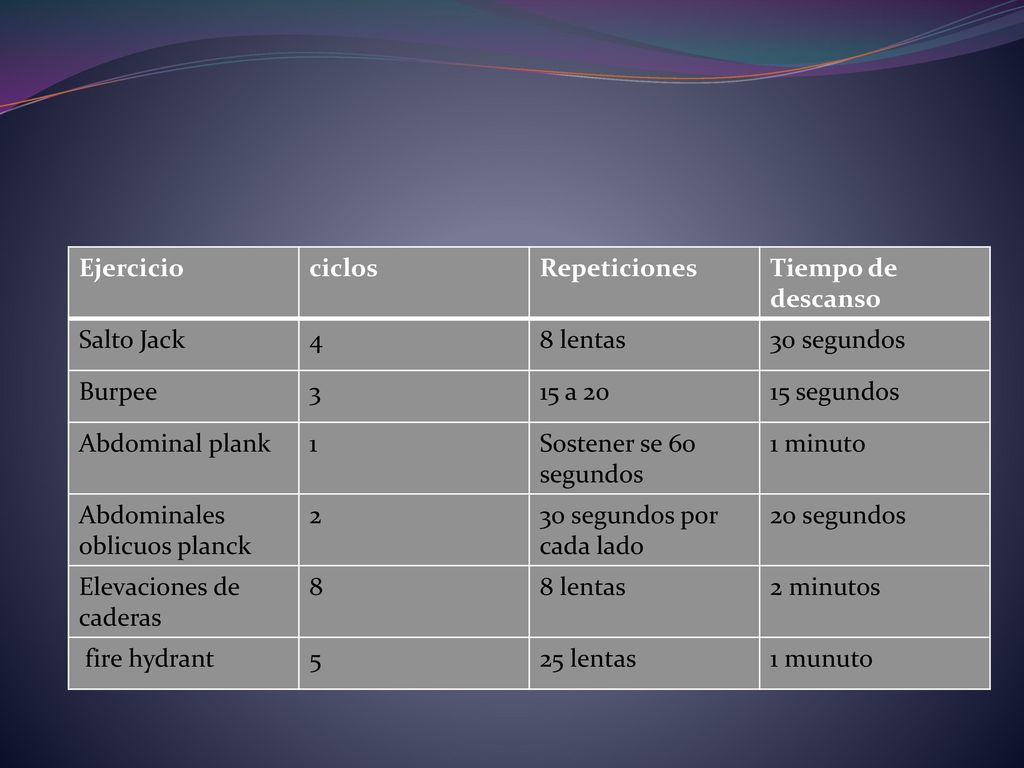 | Ejercicio | ciclos | Repeticiones | Tiempo de descanso |
|---|---|---|---|
| Salto Jack | 4 | 8 lentas | 30 segundos |
| Burpee | 3 | 15 a 20 | 15 segundos |
| Abdominal plank | 1 | Sostener se 60 segundos | 1 minuto |
| Abdominales oblicuos planck | 2 | 30 segundos por cada lado | 20 segundos |
| Elevaciones de caderas | 8 | 8 lentas | 2 minutos |
| fire hydrant | 5 | 25 lentas | 1 munuto |